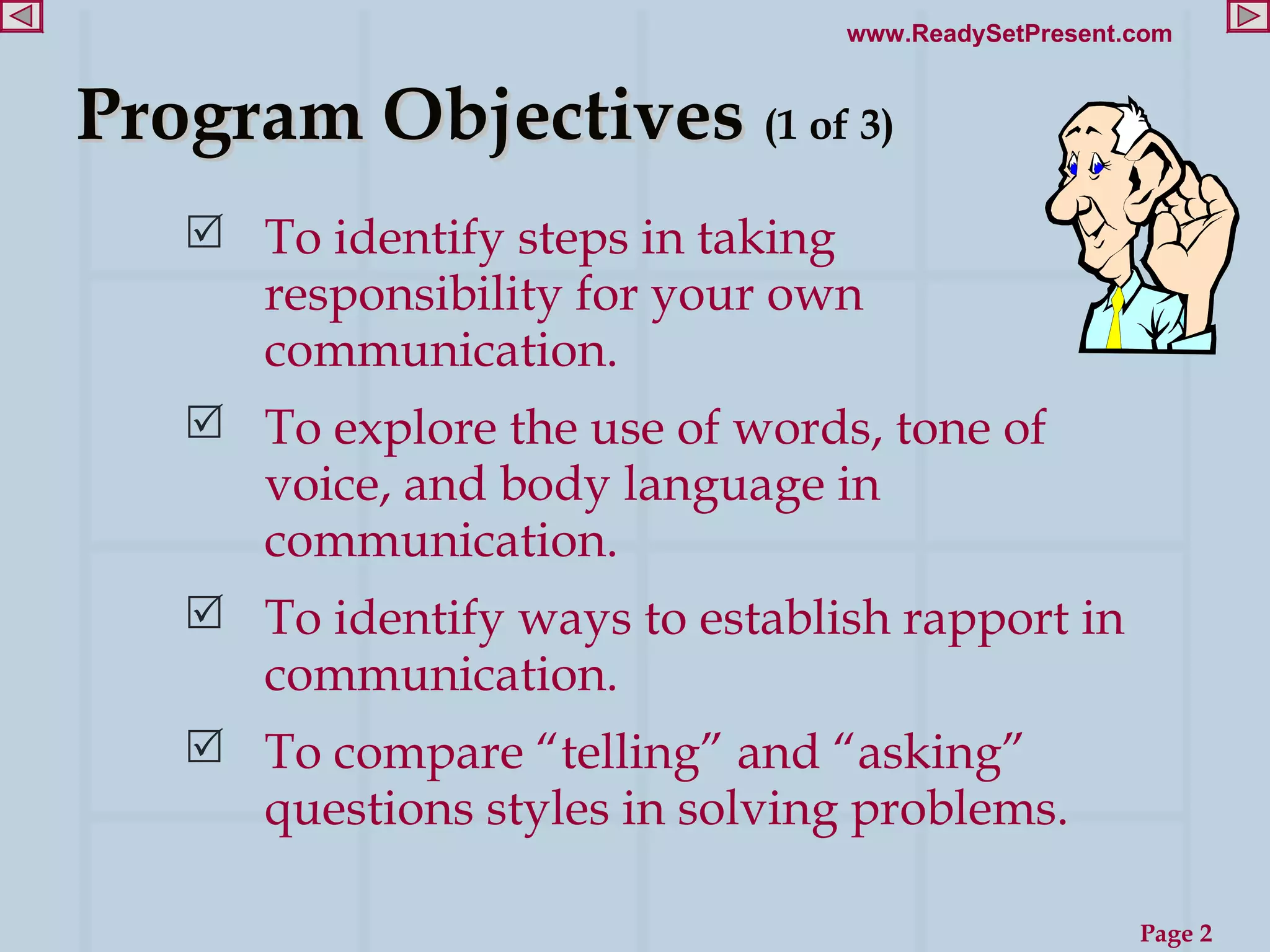 www.ReadySetPresent.com

Program Objectives (1 of 3)

☑ To identify steps in taking responsibility for your own communication.

☑ To explore the use of words, tone of voice, and body language in communication.

☑ To identify ways to establish rapport in communication.

☑ To compare “telling” and “asking” questions styles in solving problems.

Page 2